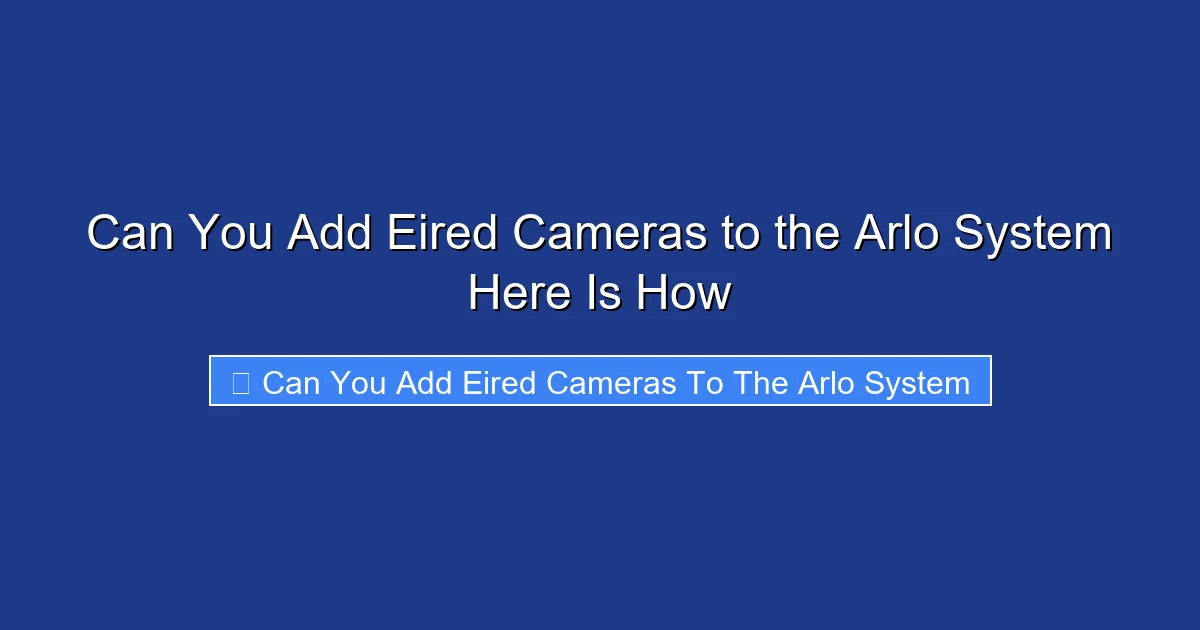 Can You Add Eired Cameras to the Arlo System Here Is How

Can You Add Eired Cameras To The Arlo System